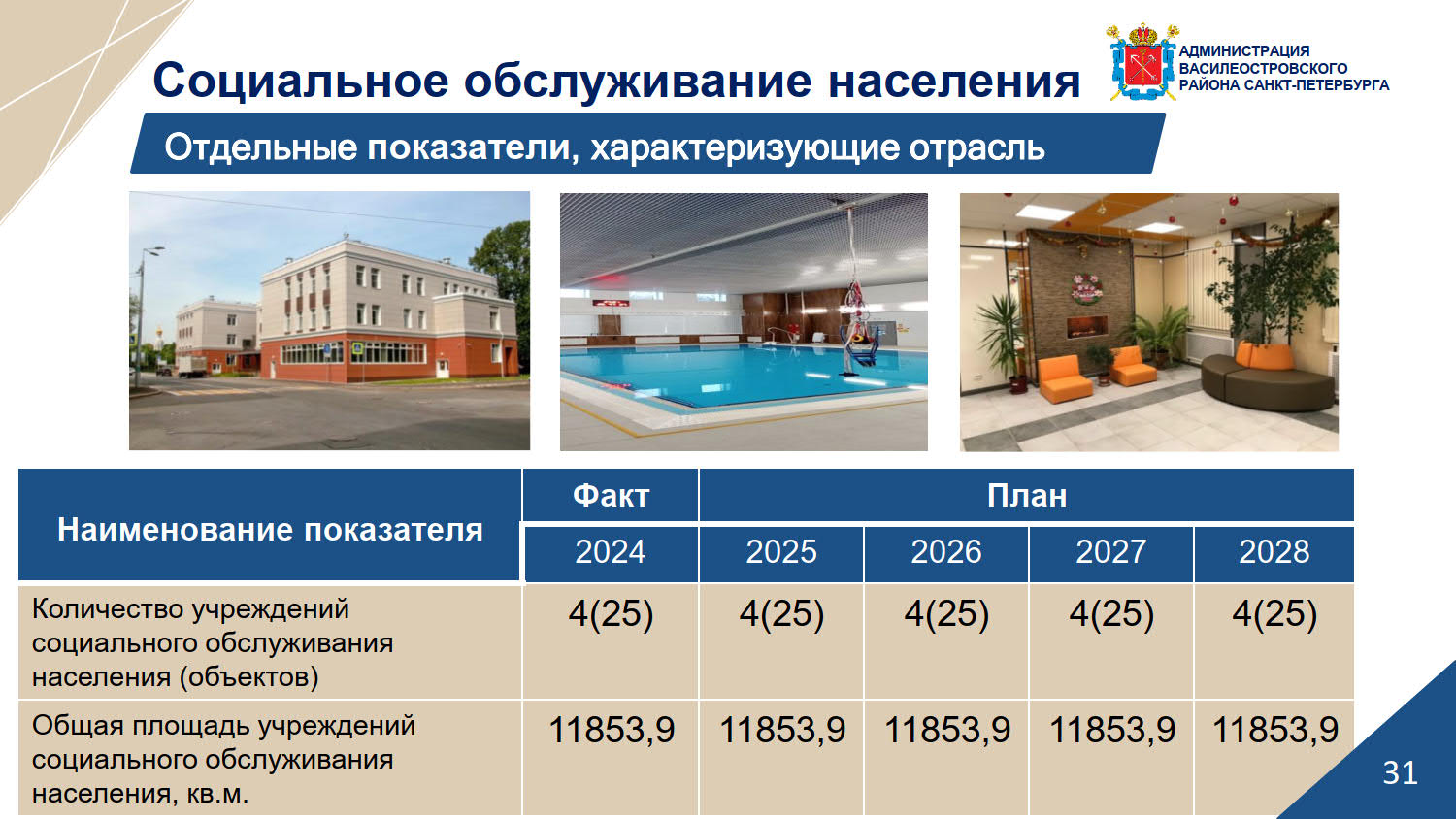 Социальное обслуживание населения

АДМИНИСТРАЦИЯ ВАСИЛЕОСТРОВСКОГО РАЙОНА САНКТ-ПЕТЕРБУРГА

Отдельные показатели, характеризующие отрасль

| Наименование показателя | Факт | План | | | |
|---|---|---|---|---|---|
| | 2024 | 2025 | 2026 | 2027 | 2028 |
| Количество учреждений социального обслуживания населения (объектов) | 4(25) | 4(25) | 4(25) | 4(25) | 4(25) |
| Общая площадь учреждений социального обслуживания населения, кв.м. | 11853,9 | 11853,9 | 11853,9 | 11853,9 | 11853,9 |

31